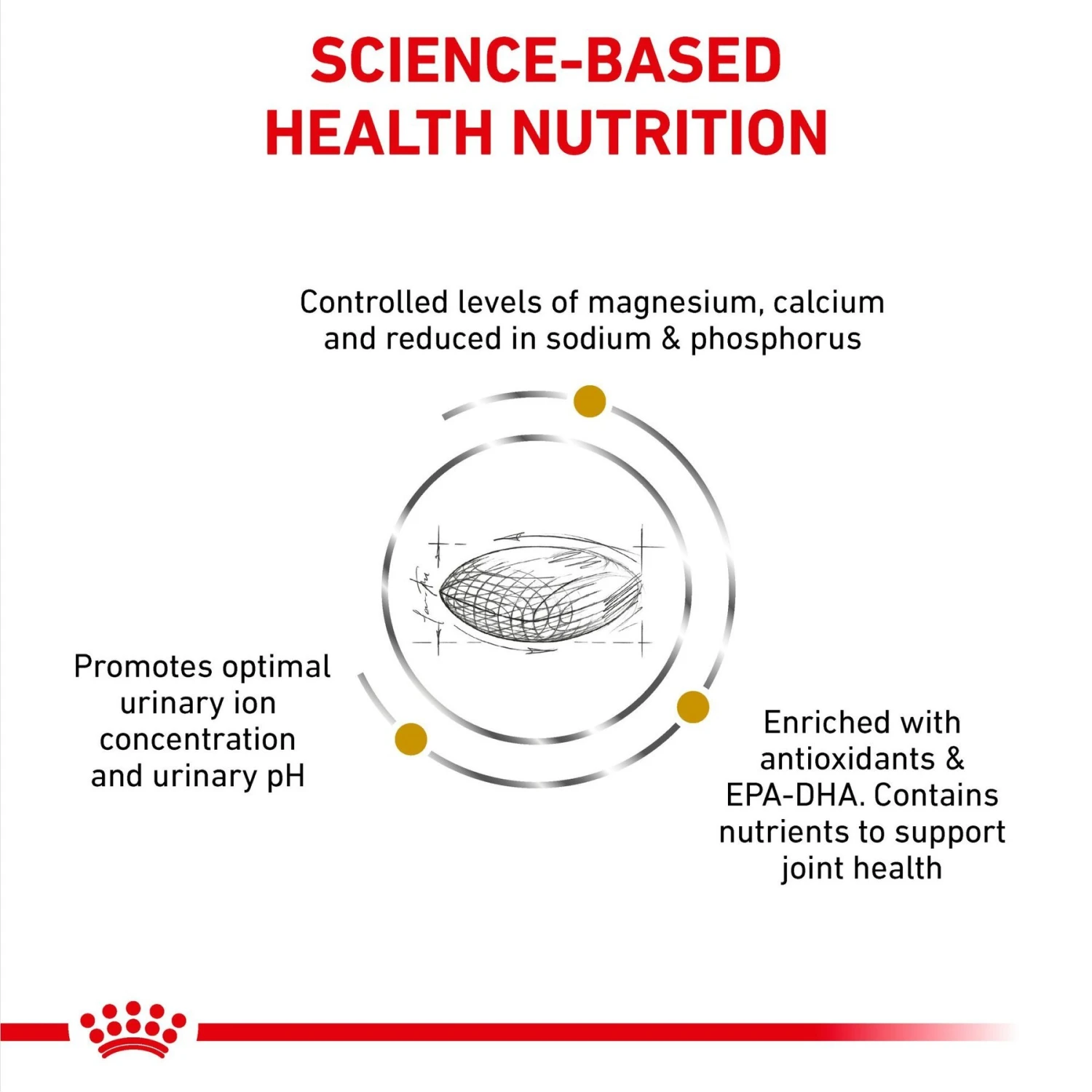 SCIENCE-BASED HEALTH NUTRITION

Controlled levels of magnesium, calcium and reduced in sodium & phosphorus

Promotes optimal urinary ion concentration and urinary pH

Enriched with antioxidants & EPA-DHA. Contains nutrients to support joint health